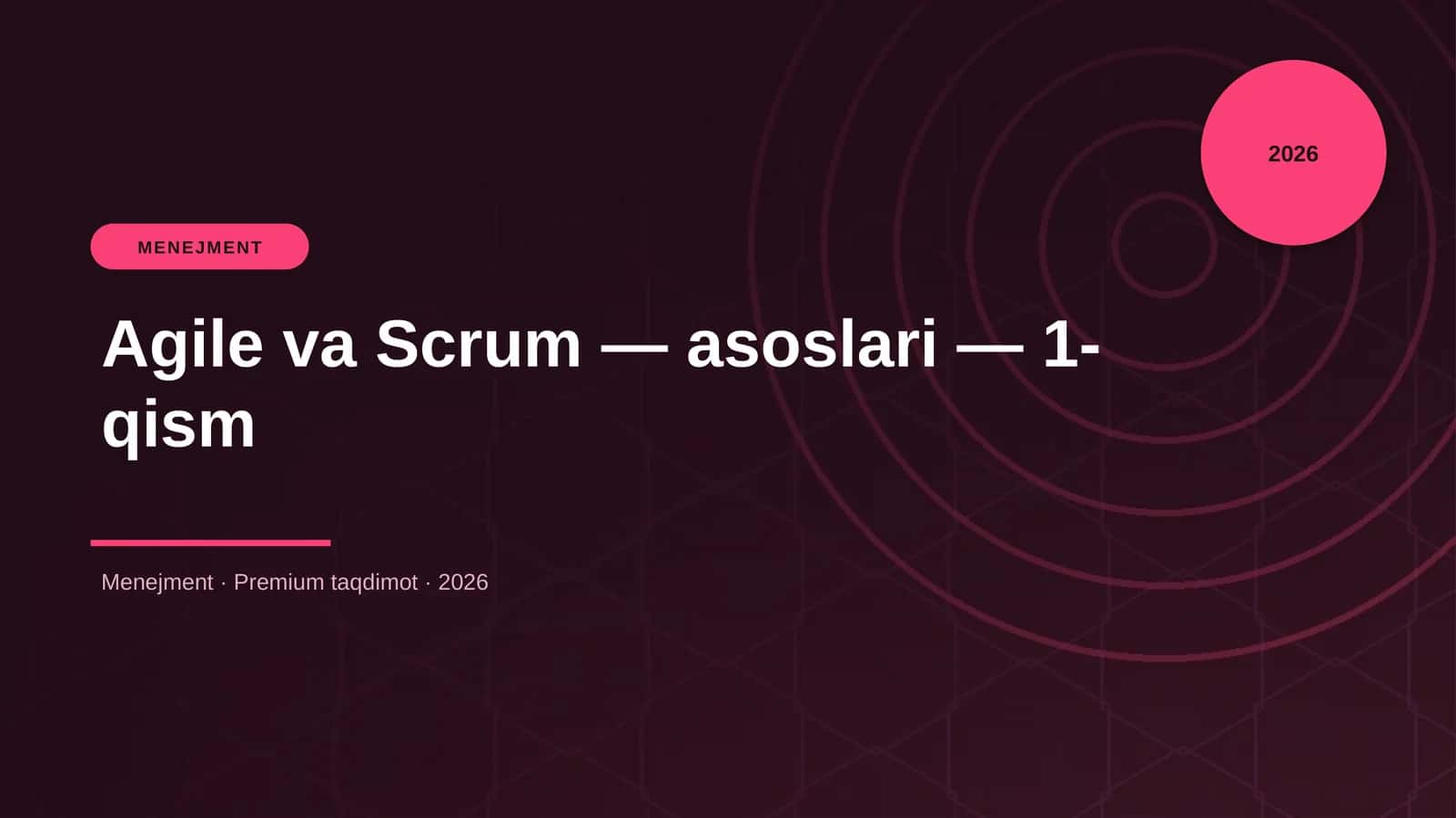 2026

MENEJMENT

Agile va Scrum — asoslari — 1-qism

Menejment · Premium taqdimot · 2026